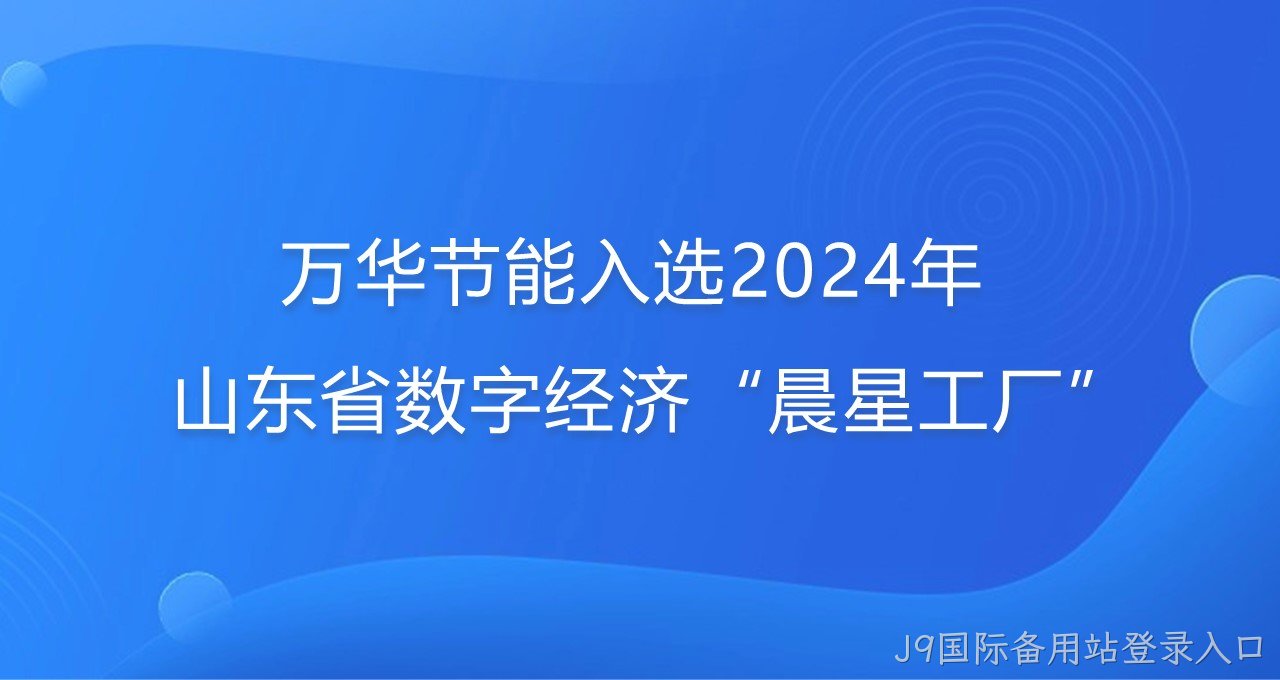 万华节能入选2024年
山东省数字经济“晨星工厂”

J9国际备用站登录入口